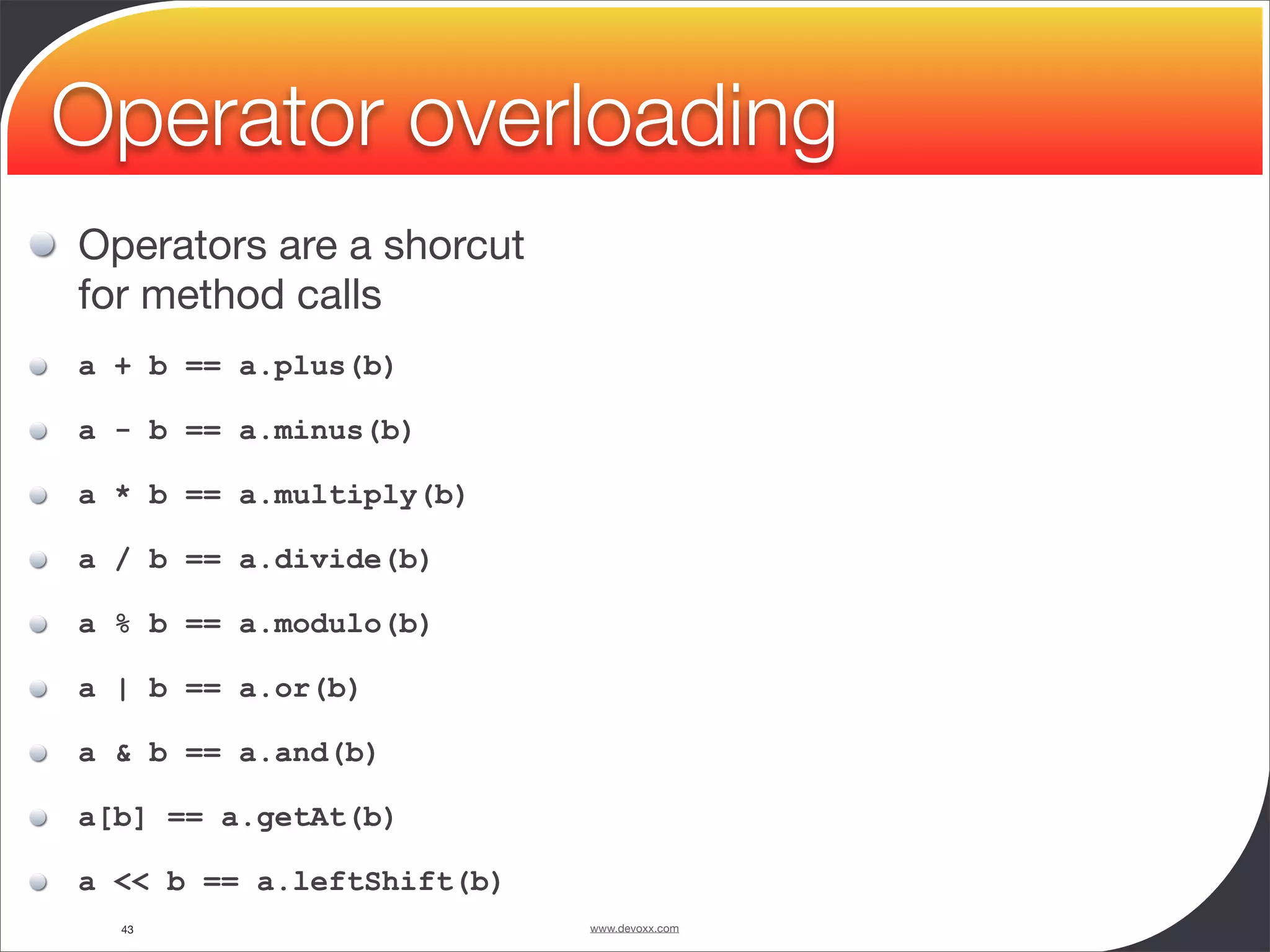 Operator overloading

Operators are a shorcut for method calls

a + b == a.plus(b)

a - b == a.minus(b)

a * b == a.multiply(b)

a / b == a.divide(b)

a % b == a.modulo(b)

a | b == a.or(b)

a & b == a.and(b)

a[b] == a.getAt(b)

a << b == a.leftShift(b)

43

www.devoxx.com